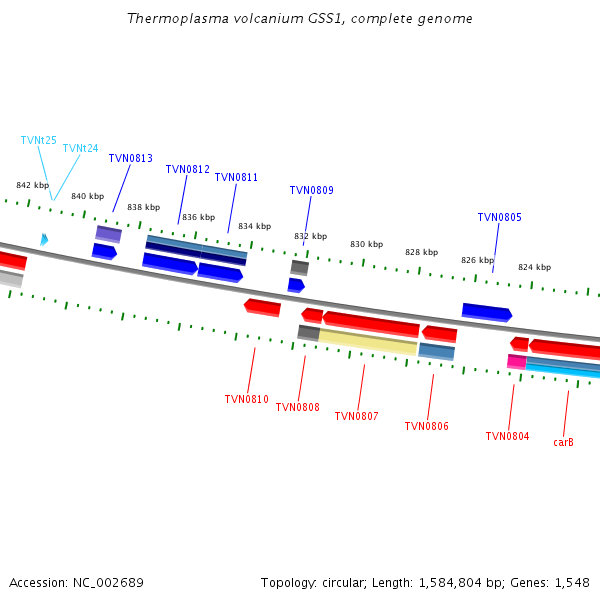 Thermoplasma volcanium GSS1, complete genome

TVNt25
TVNt24
TVN0813
TVN0812
TVN0811
TVN0809
TVN0805

842 kbp
840 kbp
838 kbp
836 kbp
834 kbp
832 kbp
830 kbp
828 kbp
826 kbp
824 kbp

TVN0810
TVN0808
TVN0807
TVN0806
TVN0804
carB

Accession: NC_002689

Topology: circular; Length: 1,584,804 bp; Genes: 1,548